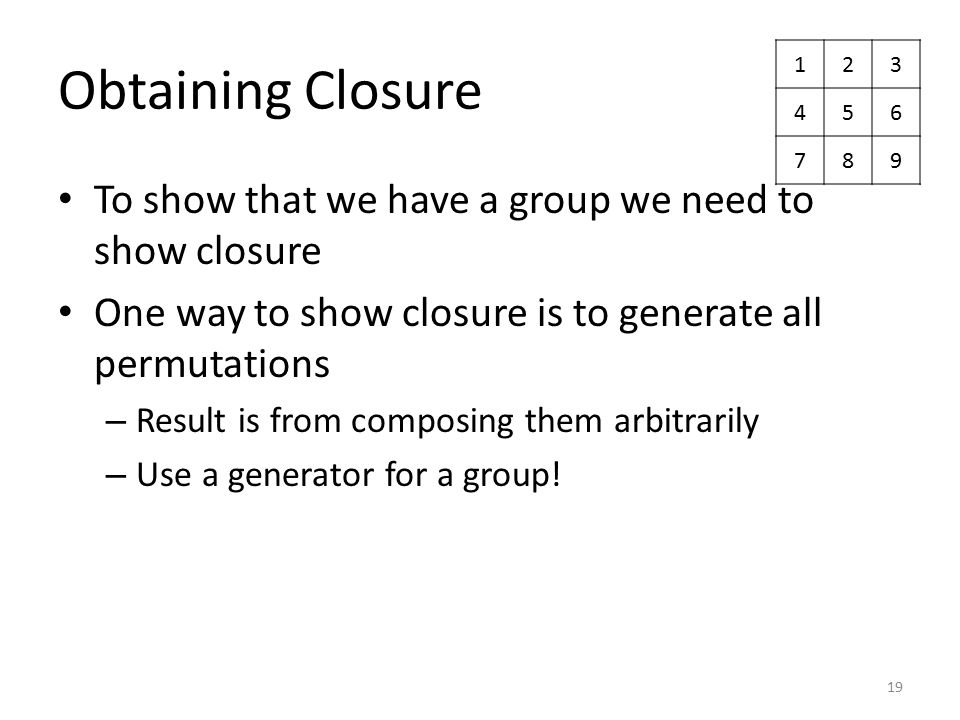 Obtaining Closure

| 1 | 2 | 3 |
|---|---|---|
| 4 | 5 | 6 |
| 7 | 8 | 9 |

• To show that we have a group we need to show closure

• One way to show closure is to generate all permutations

– Result is from composing them arbitrarily

– Use a generator for a group!

19